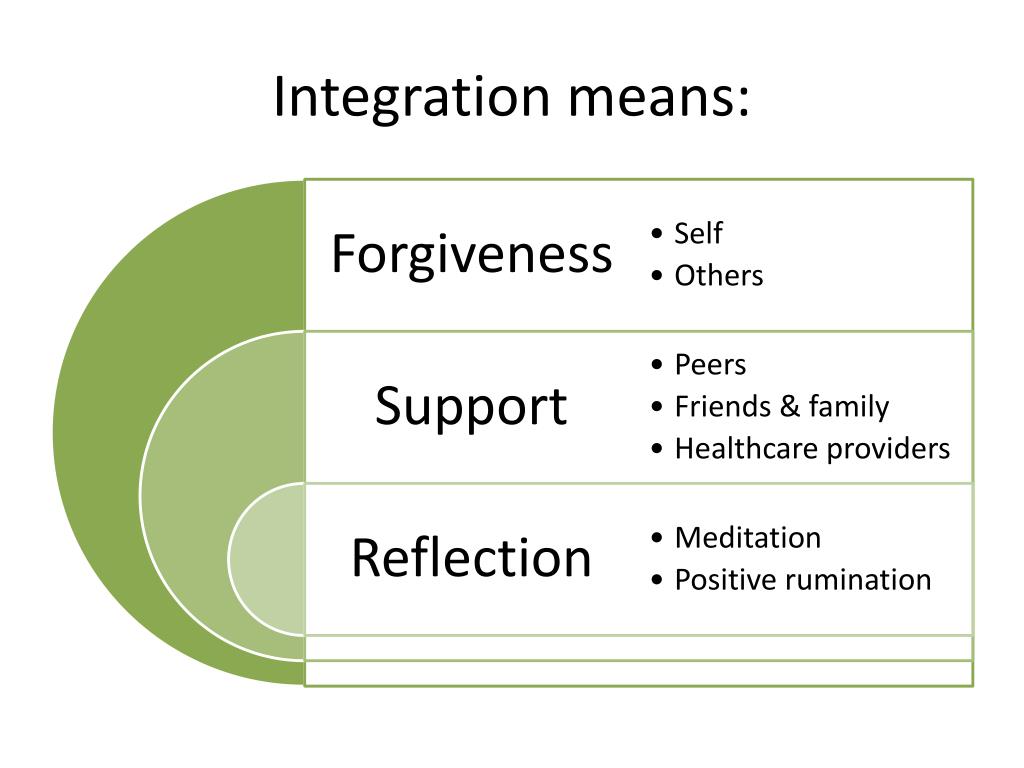 Integration means:

Forgiveness
• Self
• Others

Support
• Peers
• Friends & family
• Healthcare providers

Reflection
• Meditation
• Positive rumination